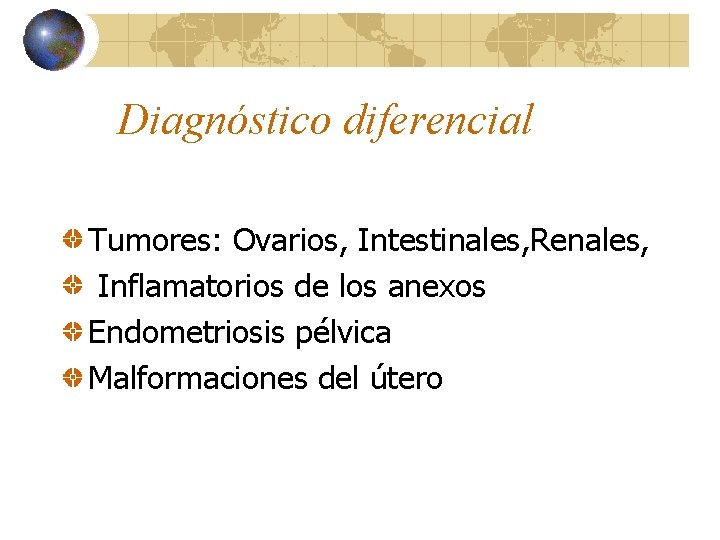 Diagnóstico diferencial

Tumores: Ovarios, Intestinales,Renales,

Inflamatorios de los anexos

Endometriosis pélvica

Malformaciones del útero